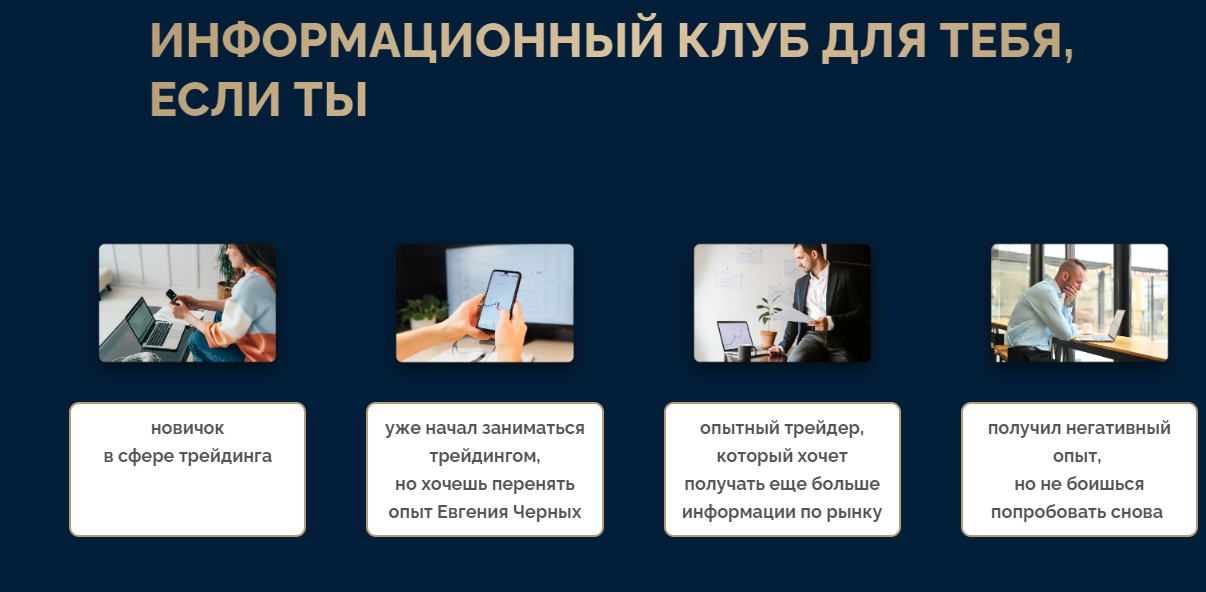 ИНФОРМАЦИОННЫЙ КЛУБ ДЛЯ ТЕБЯ, ЕСЛИ ТЫ

новичок
в сфере трейдинга

уже начал заниматься трейдингом,
но хочешь перенять опыт Евгения Черных

опытный трейдер,
который хочет получать еще больше информации по рынку

получил негативный опыт,
но не боишься попробовать снова